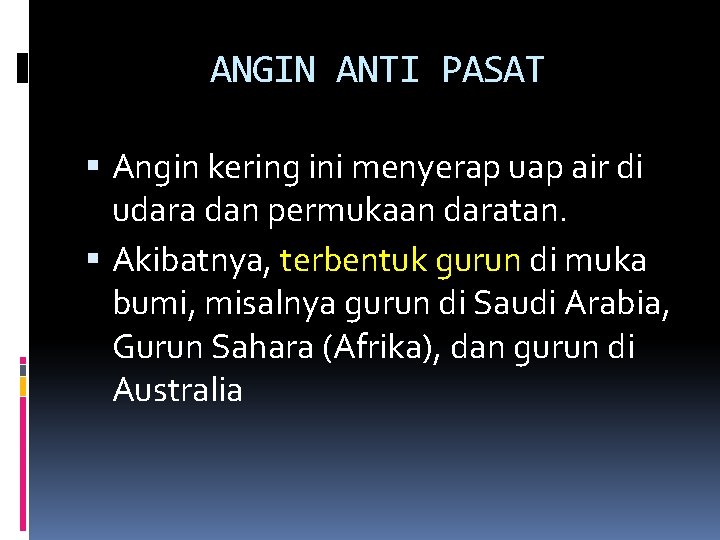 ANGIN ANTI PASAT

▪ Angin kering ini menyerap uap air di udara dan permukaan daratan.

▪ Akibatnya, terbentuk gurun di muka bumi, misalnya gurun di Saudi Arabia, Gurun Sahara (Afrika), dan gurun di Australia